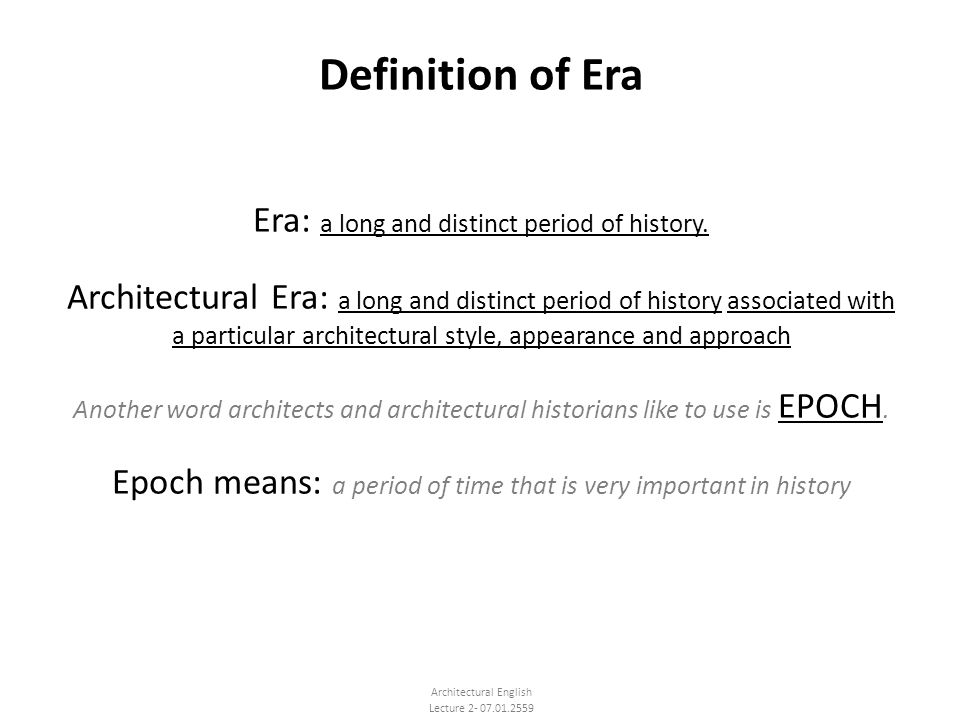 Definition of Era

Era: a long and distinct period of history.

Architectural Era: a long and distinct period of history associated with a particular architectural style, appearance and approach

Another word architects and architectural historians like to use is EPOCH.

Epoch means: a period of time that is very important in history

Architectural English
Lecture 2- 07.01.2559